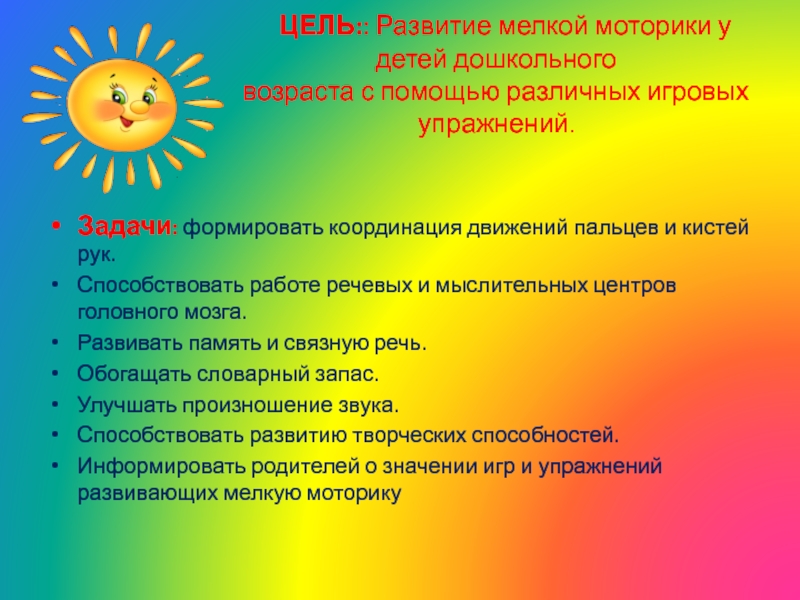 ЦЕЛЬ:: Развитие мелкой моторики у детей дошкольного возраста с помощью различных игровых упражнений.

• Задачи: формировать координация движений пальцев и кистей рук.
• Способствовать работе речевых и мыслительных центров головного мозга.
• Развивать память и связную речь.
• Обогащать словарный запас.
• Улучшать произношение звука.
• Способствовать развитию творческих способностей.
• Информировать родителей о значении игр и упражнений развивающих мелкую моторику